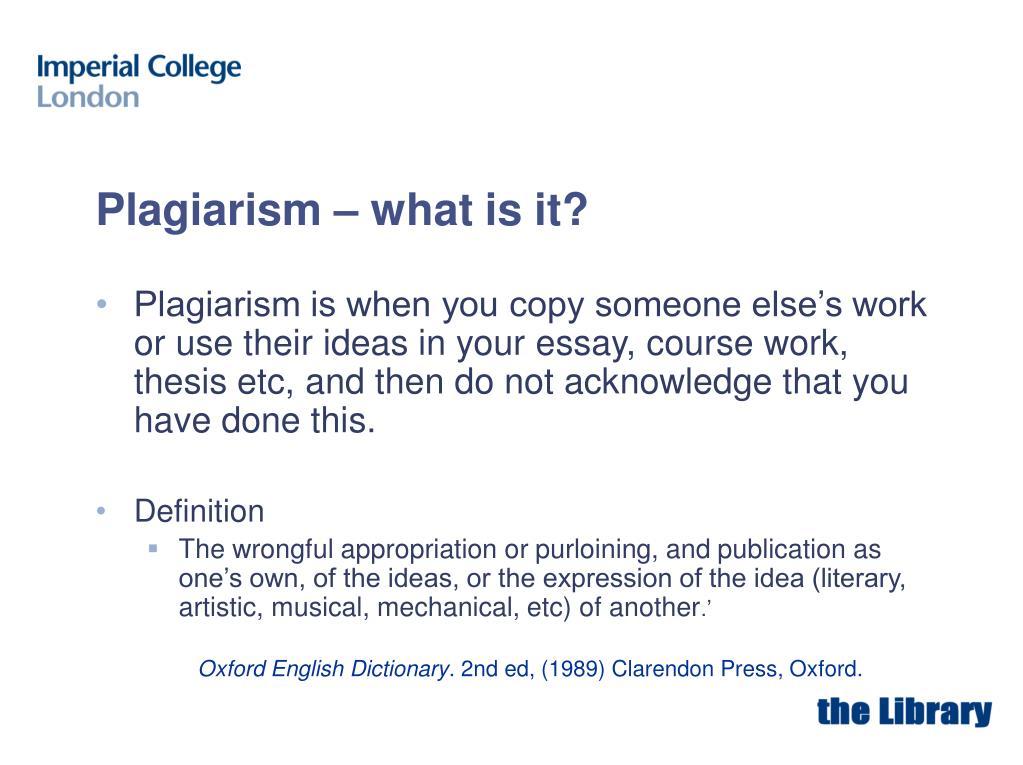 Imperial College London

Plagiarism – what is it?

• Plagiarism is when you copy someone else's work or use their ideas in your essay, course work, thesis etc, and then do not acknowledge that you have done this.

• Definition
  ▪ The wrongful appropriation or purloining, and publication as one's own, of the ideas, or the expression of the idea (literary, artistic, musical, mechanical, etc) of another.'

Oxford English Dictionary. 2nd ed, (1989) Clarendon Press, Oxford.

the Library